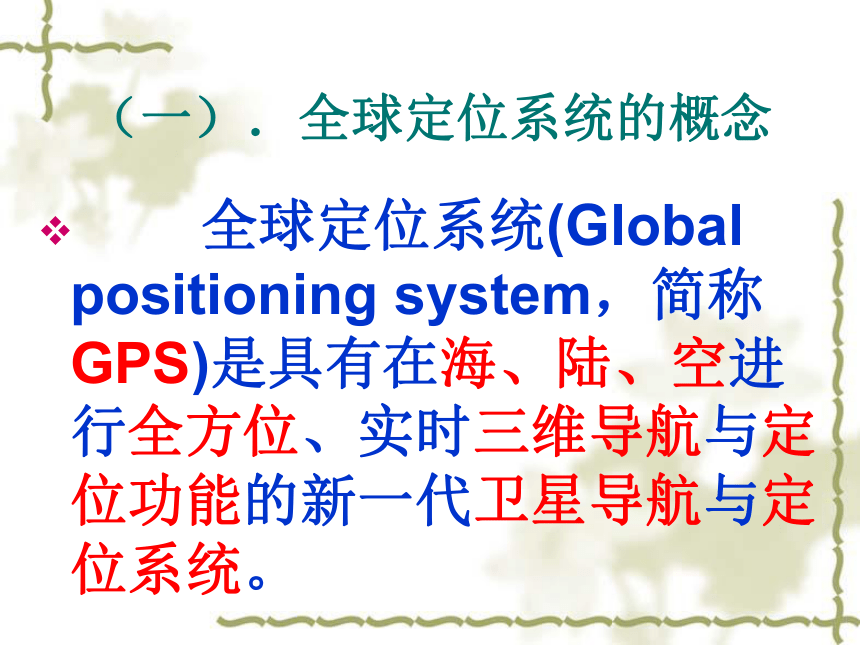 （一）．全球定位系统的概念

❖ 全球定位系统(Global positioning system，简称GPS)是具有在海、陆、空进行全方位、实时三维导航与定位功能的新一代卫星导航与定位系统。